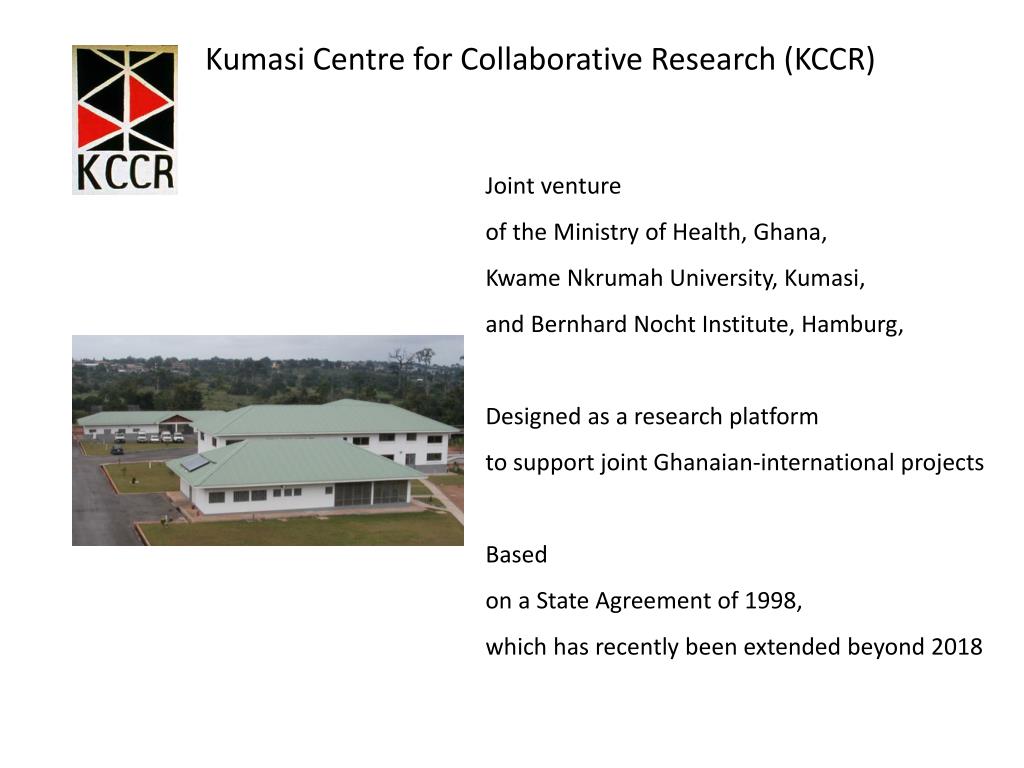 KCCR

Kumasi Centre for Collaborative Research (KCCR)

Joint venture
of the Ministry of Health, Ghana,
Kwame Nkrumah University, Kumasi,
and Bernhard Nocht Institute, Hamburg,

Designed as a research platform
to support joint Ghanaian-international projects

Based
on a State Agreement of 1998,
which has recently been extended beyond 2018